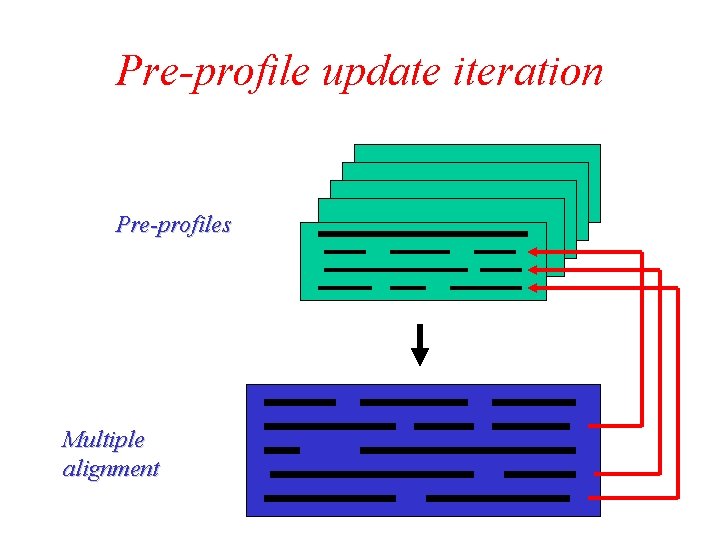 Pre-profile update iteration

Pre-profiles

Multiple alignment